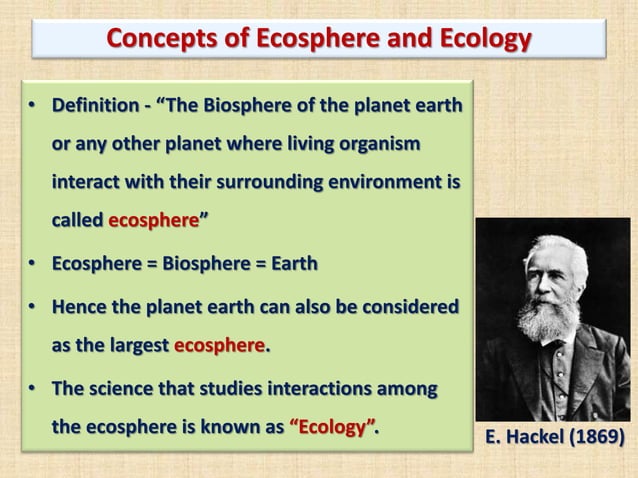 Concepts of Ecosphere and Ecology

• Definition - “The Biosphere of the planet earth or any other planet where living organism interact with their surrounding environment is called ecosphere”

• Ecosphere = Biosphere = Earth

• Hence the planet earth can also be considered as the largest ecosphere.

• The science that studies interactions among the ecosphere is known as “Ecology”.

E. Hackel (1869)